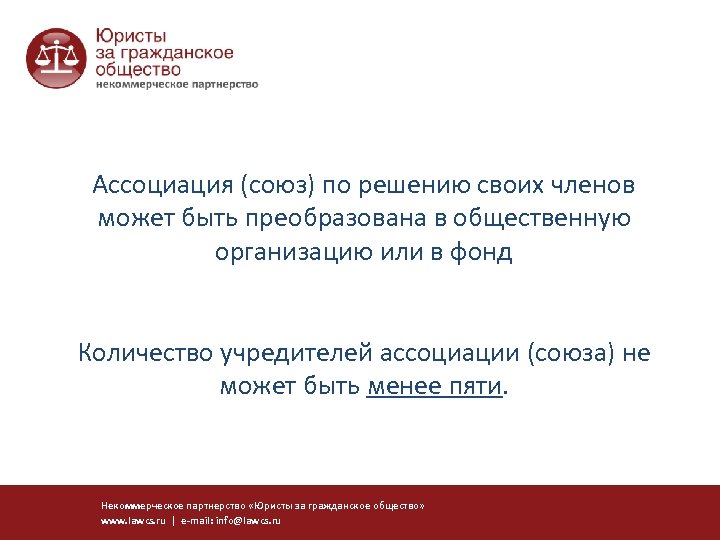 Юристы
за гражданское
общество
некоммерческое партнерство

Ассоциация (союз) по решению своих членов может быть преобразована в общественную организацию или в фонд

Количество учредителей ассоциации (союза) не может быть менее пяти.

Некоммерческое партнерство «Юристы за гражданское общество»
www.lawcs.ru | e-mail: info@lawcs.ru